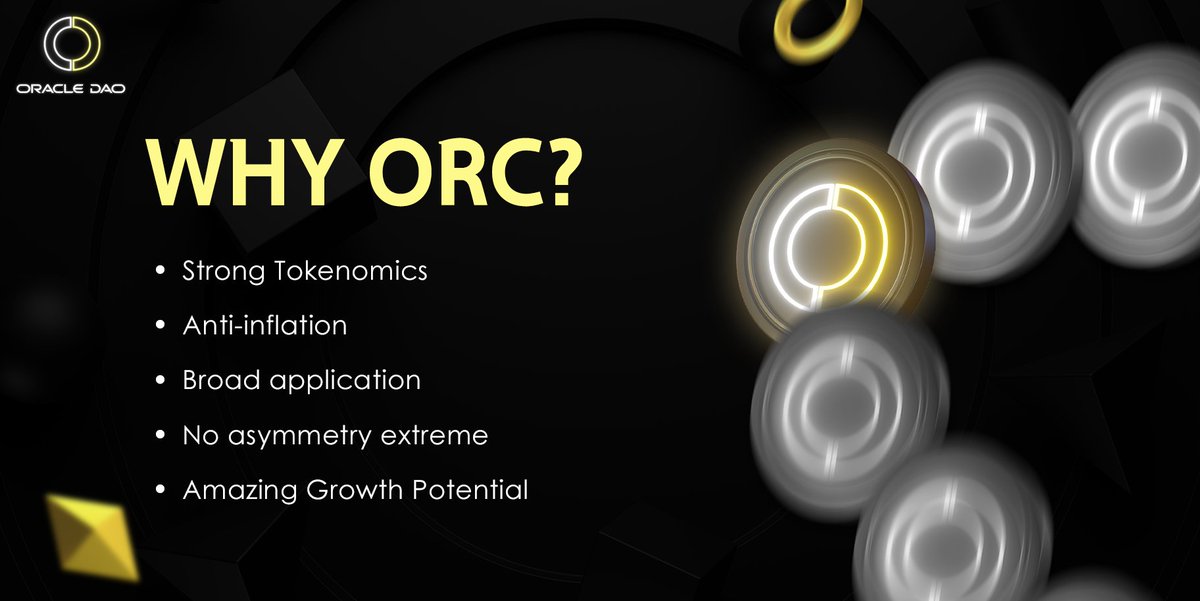 ORACLE DAO

WHY ORC?

• Strong Tokenomics
• Anti-inflation
• Broad application
• No asymmetry extreme
• Amazing Growth Potential